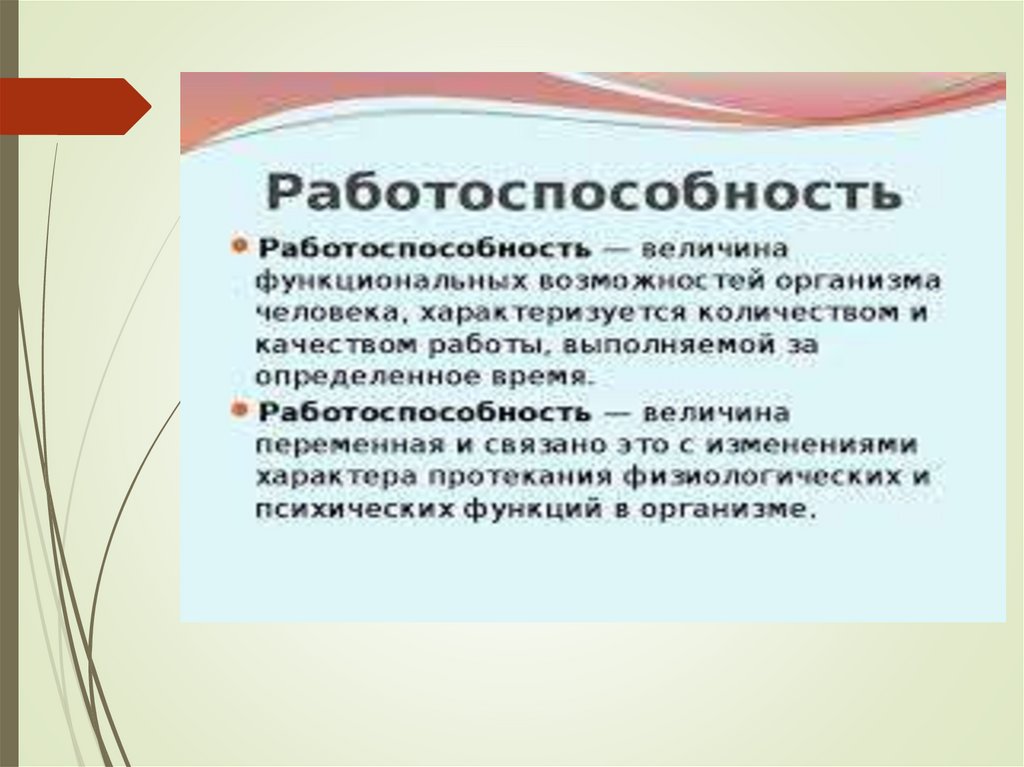 Работоспособность

• Работоспособность — величина функциональных возможностей организма человека, характеризуется количеством и качеством работы, выполняемой за определенное время.

• Работоспособность — величина переменная и связано это с изменениями характера протекания физиологических и психических функций в организме.